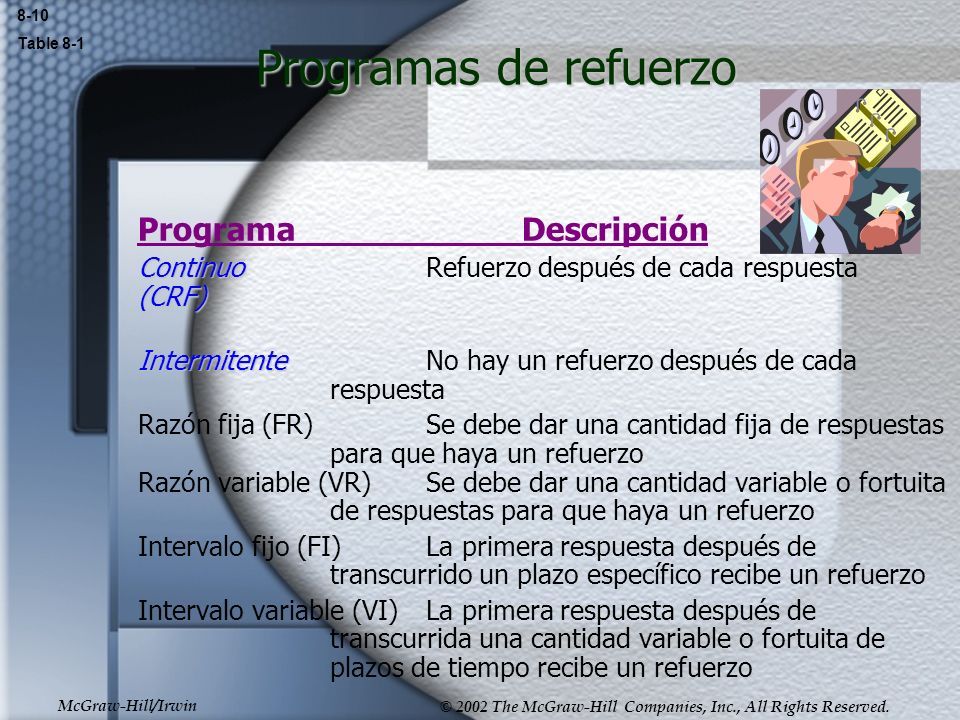 8-10
Table 8-1

Programas de refuerzo

| Programa | Descripción |
|---|---|
| Continuo (CRF) | Refuerzo después de cada respuesta |
| Intermitente | No hay un refuerzo después de cada respuesta |
| Razón fija (FR) | Se debe dar una cantidad fija de respuestas para que haya un refuerzo |
| Razón variable (VR) | Se debe dar una cantidad variable o fortuita de respuestas para que haya un refuerzo |
| Intervalo fijo (FI) | La primera respuesta después de transcurrido un plazo específico recibe un refuerzo |
| Intervalo variable (VI) | La primera respuesta después de transcurrida una cantidad variable o fortuita de plazos de tiempo recibe un refuerzo |

McGraw-Hill/Irwin

© 2002 The McGraw-Hill Companies, Inc., All Rights Reserved.